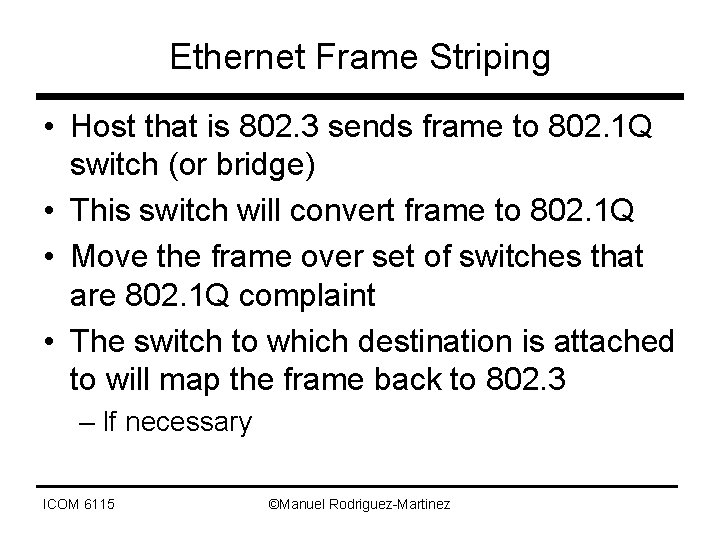 Ethernet Frame Striping

• Host that is 802.3 sends frame to 802.1Q switch (or bridge)
• This switch will convert frame to 802.1Q
• Move the frame over set of switches that are 802.1Q complaint
• The switch to which destination is attached to will map the frame back to 802.3
– If necessary

ICOM 6115

©Manuel Rodriguez-Martinez